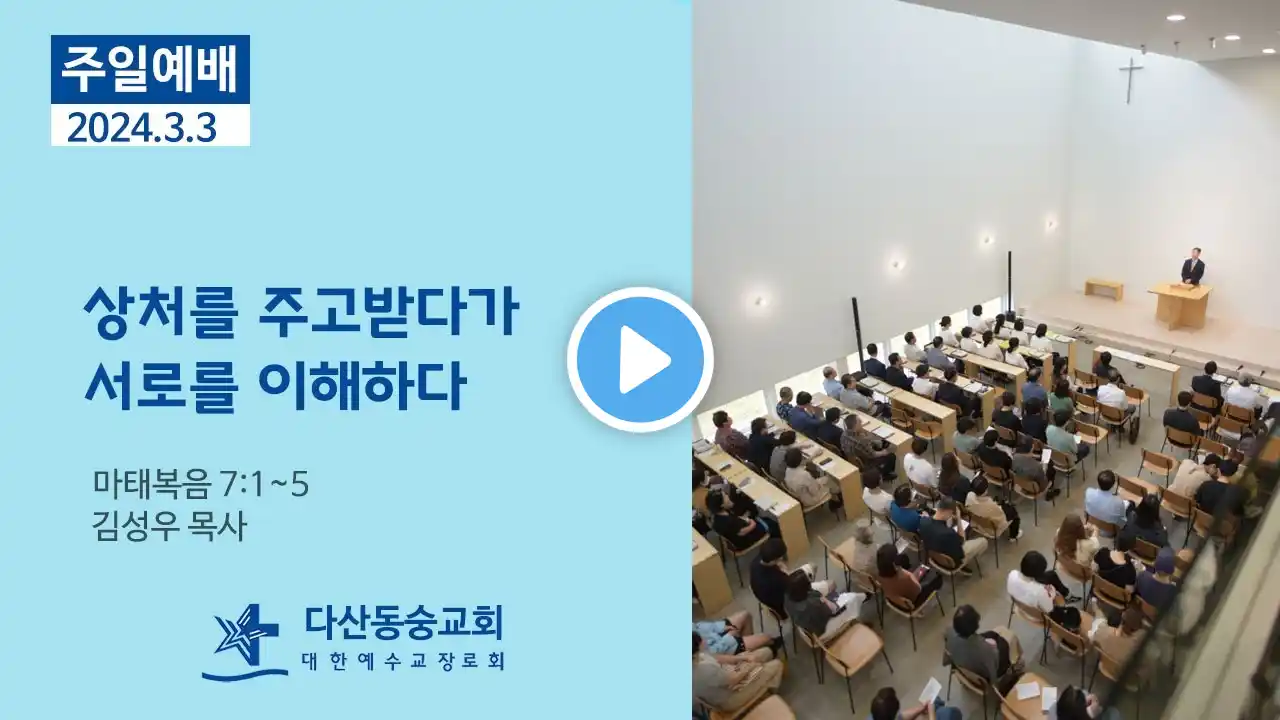 주일예배
2024.3.3

상처를 주고받다가 서로를 이해하다

마태복음 7:1~5
김성우 목사

다산동숭교회
대한예수교장로회